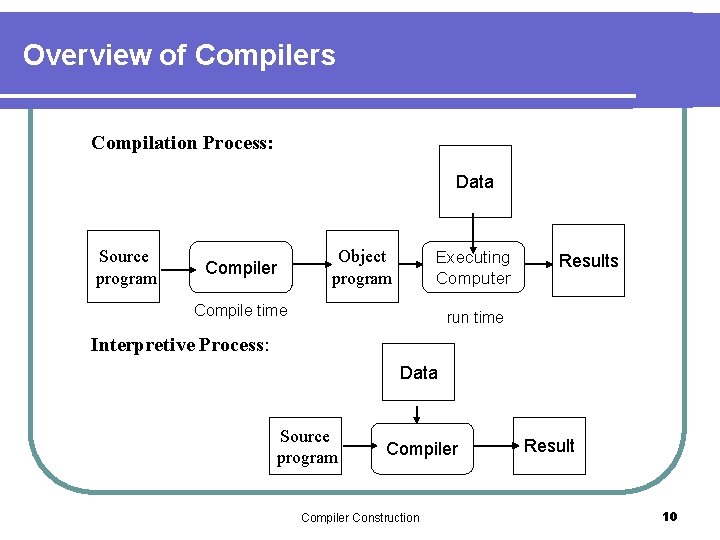 Overview of Compilers

Compilation Process:

Data

Source program

Compiler

Object program

Executing Computer

Results

Compile time

run time

Interpretive Process:

Data

Source program

Compiler

Result

Compiler Construction

10